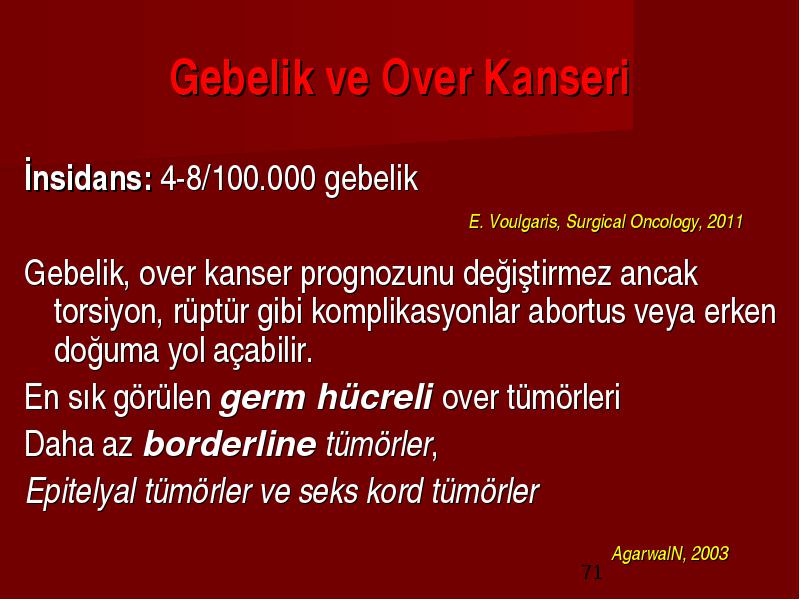 Gebelik ve Over Kanseri

İnsidans: 4-8/100.000 gebelik

E. Voulgaris, Surgical Oncology, 2011

Gebelik, over kanser prognozunu değiştirmez ancak torsiyon, rüptür gibi komplikasyonlar abortus veya erken doğuma yol açabilir.

En sık görülen germ hücreli over tümörleri

Daha az borderline tümörler,

Epitelyal tümörler ve seks kord tümörler

AgarwalN, 2003

71